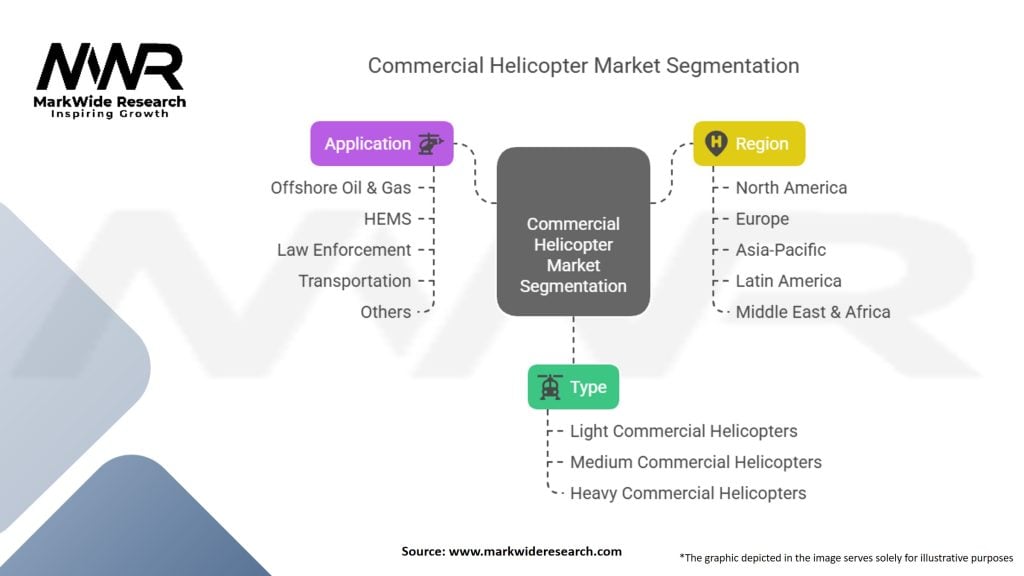 MWR
MarkWide Research
Inspiring Growth

Commercial Helicopter Market Segmentation

Application
Offshore Oil & Gas
HEMS
Law Enforcement
Transportation
Others

Commercial Helicopter Market Segmentation

Region
North America
Europe
Asia-Pacific
Latin America
Middle East & Africa

Type
Light Commercial Helicopters
Medium Commercial Helicopters
Heavy Commercial Helicopters

Source: www.markwideresearch.com

*The graphic depicted in the image serves solely for illustrative purposes